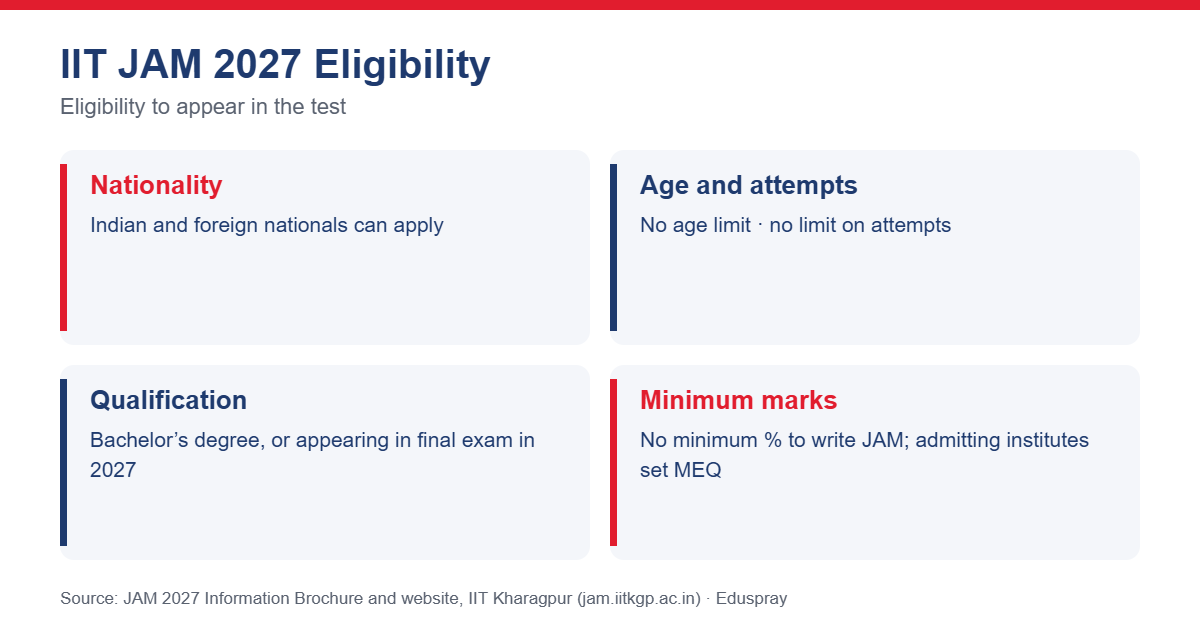 IIT JAM 2027 Eligibility
Eligibility to appear in the test

Nationality
Indian and foreign nationals can apply

Age and attempts
No age limit · no limit on attempts

Qualification
Bachelor's degree, or appearing in final exam in 2027

Minimum marks
No minimum % to write JAM; admitting institutes set MEQ

Source: JAM 2027 Information Brochure and website, IIT Kharagpur (jam.iitkgp.ac.in) · Eduspray